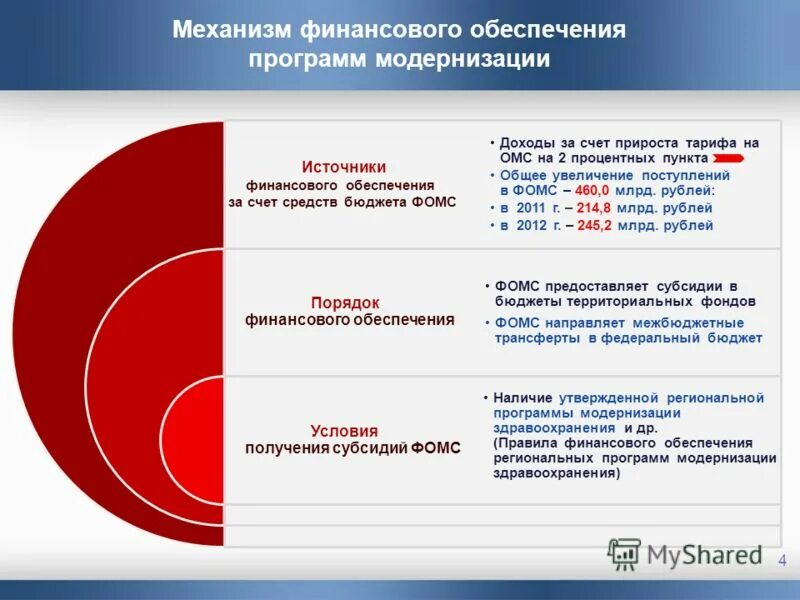 Механизм финансового обеспечения программ модернизации

Источники финансового обеспечения за счет средств бюджета ФОМС

• Доходы за счет прироста тарифа на ОМС на 2 процентных пункта
• Общее увеличение поступлений в ФОМС – 460,0 млрд. рублей:
• в 2011 г. – 214,8 млрд. рублей
• в 2012 г. – 245,2 млрд. рублей

Порядок финансового обеспечения

• ФОМС предоставляет субсидии в бюджеты территориальных фондов
• ФОМС направляет межбюджетные трансферты в федеральный бюджет

Условия получения субсидий ФОМС

• Наличие утвержденной региональной программы модернизации здравоохранения и др. (Правила финансового обеспечения региональных программ модернизации здравоохранения)

MyShared

4